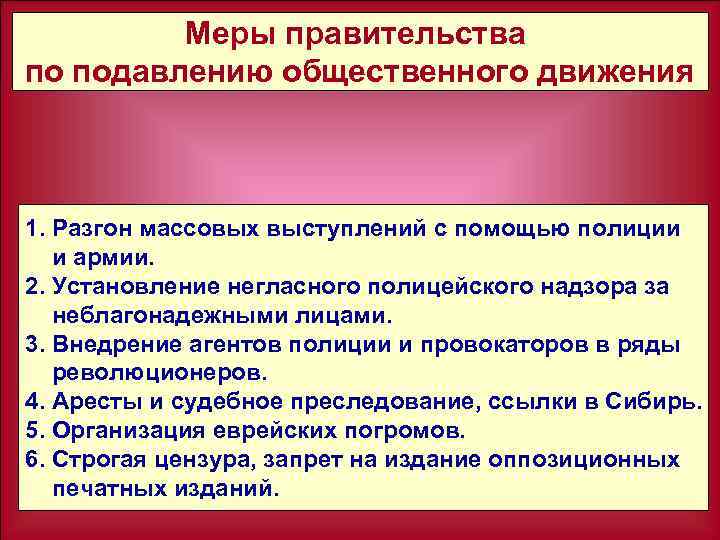 Меры правительства по подавлению общественного движения

1. Разгон массовых выступлений с помощью полиции и армии.
2. Установление негласного полицейского надзора за неблагонадежными лицами.
3. Внедрение агентов полиции и провокаторов в ряды революционеров.
4. Аресты и судебное преследование, ссылки в Сибирь.
5. Организация еврейских погромов.
6. Строгая цензура, запрет на издание оппозиционных печатных изданий.